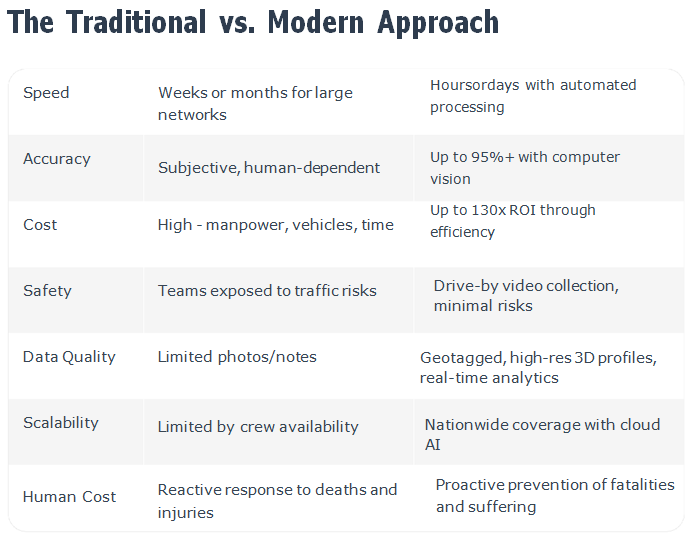 The Traditional vs. Modern Approach

| | | |
|---|---|---|
| Speed | Weeks or months for large networks | Hoursordays with automated processing |
| Accuracy | Subjective, human-dependent | Up to 95%+ with computer vision |
| Cost | High - manpower, vehicles, time | Up to 130x ROI through efficiency |
| Safety | Teams exposed to traffic risks | Drive-by video collection, minimal risks |
| Data Quality | Limited photos/notes | Geotagged, high-res 3D profiles, real-time analytics |
| Scalability | Limited by crew availability | Nationwide coverage with cloud AI |
| Human Cost | Reactive response to deaths and injuries | Proactive prevention of fatalities and suffering |